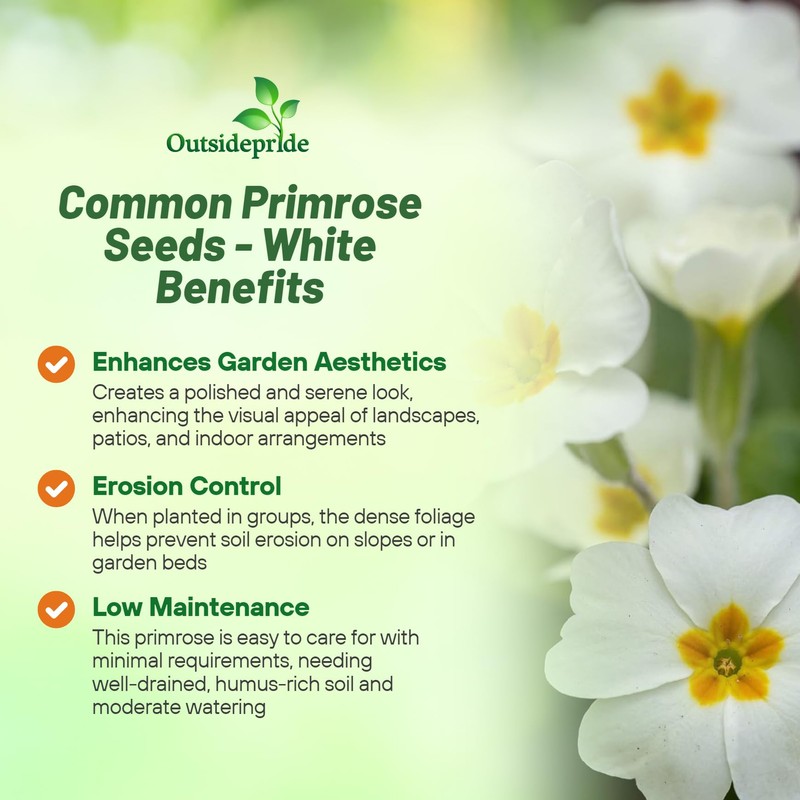 Outsidepride

Common Primrose Seeds - White Benefits

Enhances Garden Aesthetics
Creates a polished and serene look, enhancing the visual appeal of landscapes, patios, and indoor arrangements

Erosion Control
When planted in groups, the dense foliage helps prevent soil erosion on slopes or in garden beds

Low Maintenance
This primrose is easy to care for with minimal requirements, needing well-drained, humus-rich soil and moderate watering